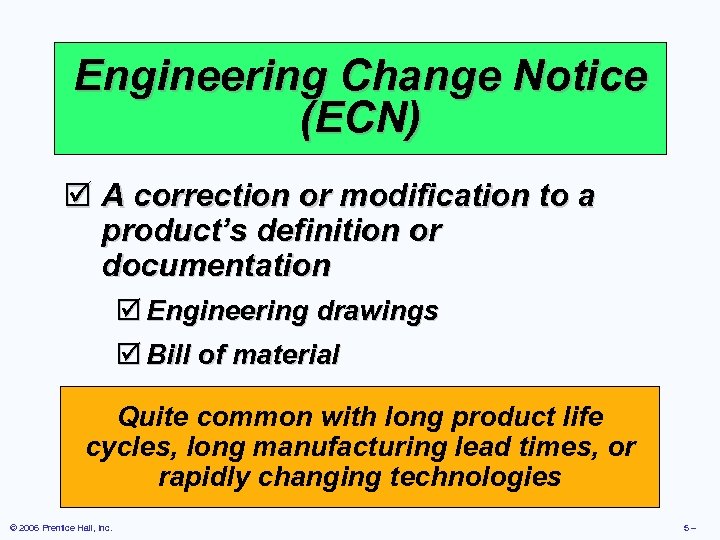 Engineering Change Notice (ECN)

☑ A correction or modification to a product's definition or documentation

☑ Engineering drawings

☑ Bill of material

Quite common with long product life cycles, long manufacturing lead times, or rapidly changing technologies

© 2006 Prentice Hall, Inc.

5 –